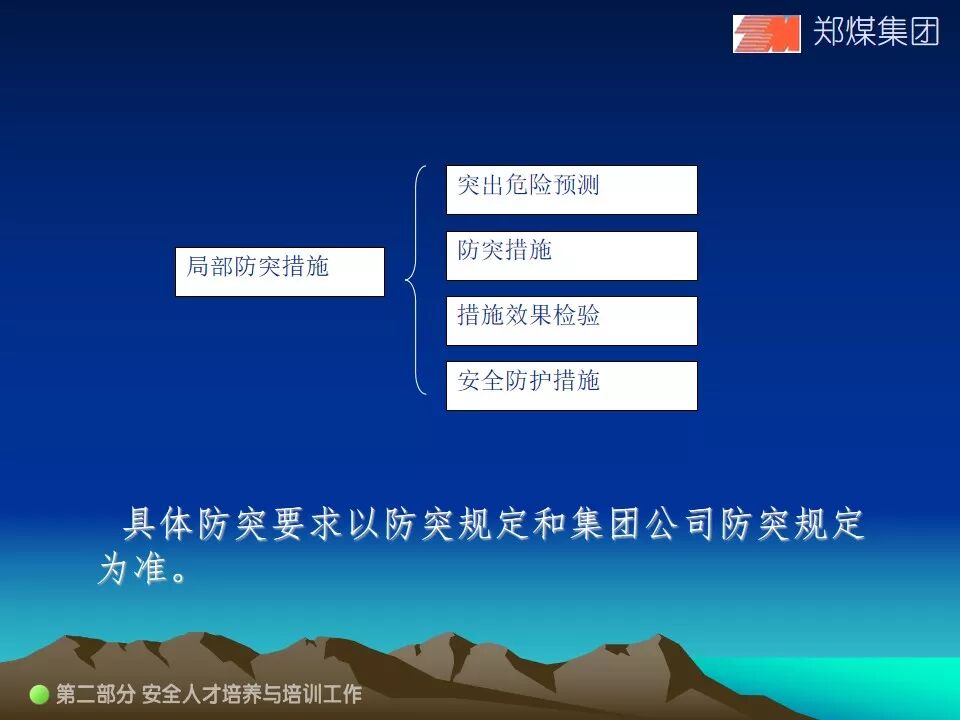 郑煤集团

局部防突措施

突出危险预测

防突措施

措施效果检验

安全防护措施

具体防突要求以防突规定和集团公司防突规定为准。

第二部分 安全人才培养与培训工作